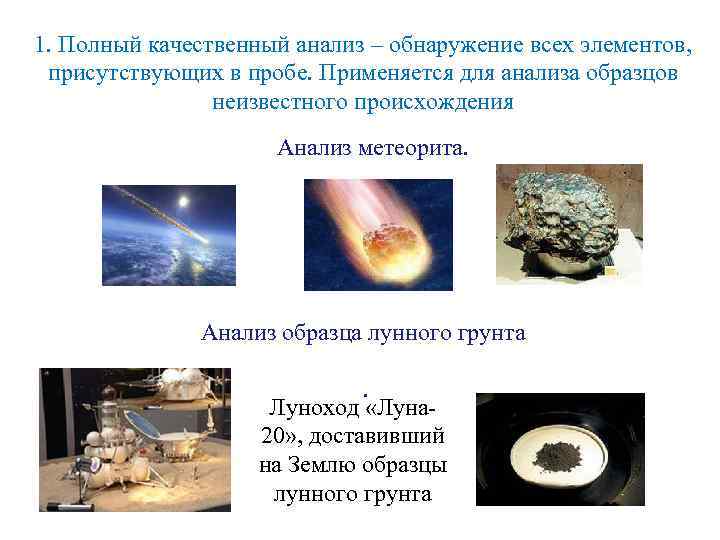 1. Полный качественный анализ – обнаружение всех элементов, присутствующих в пробе. Применяется для анализа образцов неизвестного происхождения

Анализ метеорита.

Анализ образца лунного грунта

Луноход «Луна-20», доставивший на Землю образцы лунного грунта